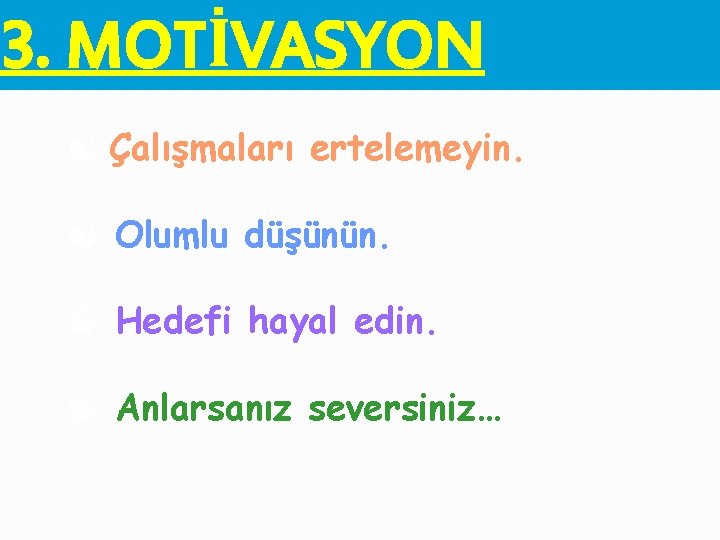 3. MOTİVASYON

Çalışmaları ertelemeyin.

Olumlu düşünün.

Hedefi hayal edin.

Anlarsanız seversiniz…